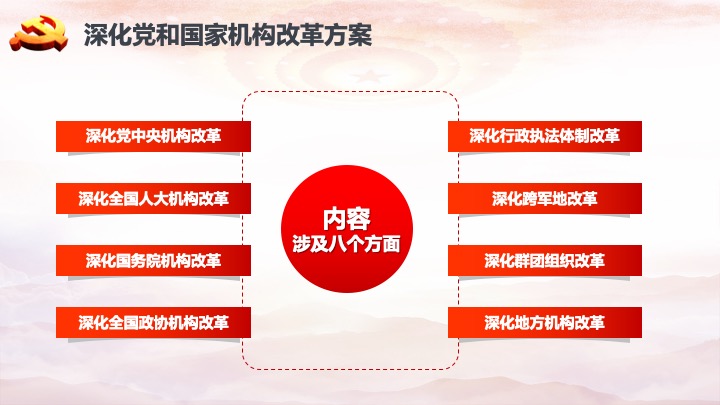 深化党和国家机构改革方案

深化党中央机构改革

深化全国人大机构改革

深化国务院机构改革

深化全国政协机构改革

内容
涉及八个方面

深化行政执法体制改革

深化跨军地改革

深化群团组织改革

深化地方机构改革